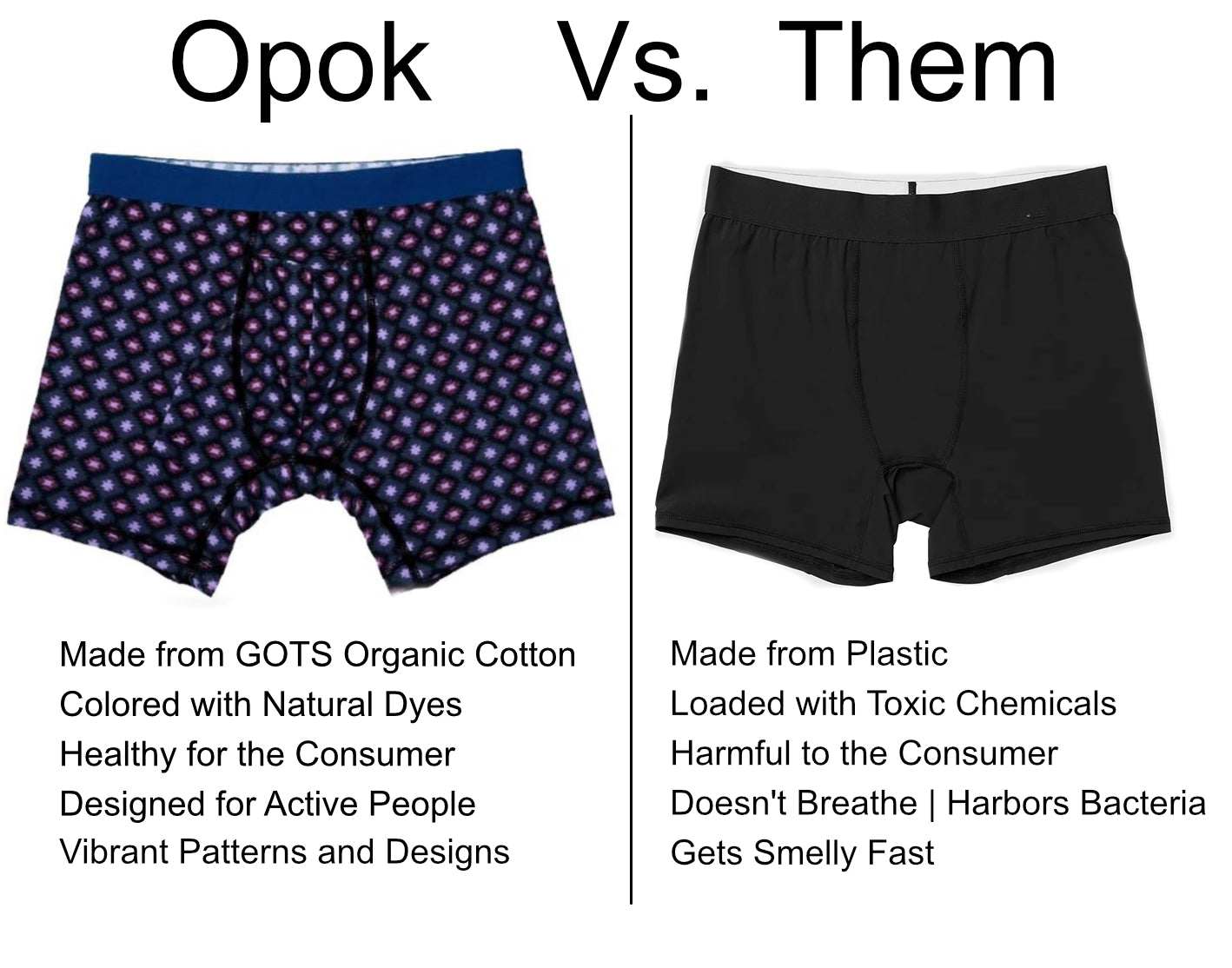 Opok Vs. Them

Made from GOTS Organic Cotton
Colored with Natural Dyes
Healthy for the Consumer
Designed for Active People
Vibrant Patterns and Designs

Made from Plastic
Loaded with Toxic Chemicals
Harmful to the Consumer
Doesn't Breathe | Harbors Bacteria
Gets Smelly Fast